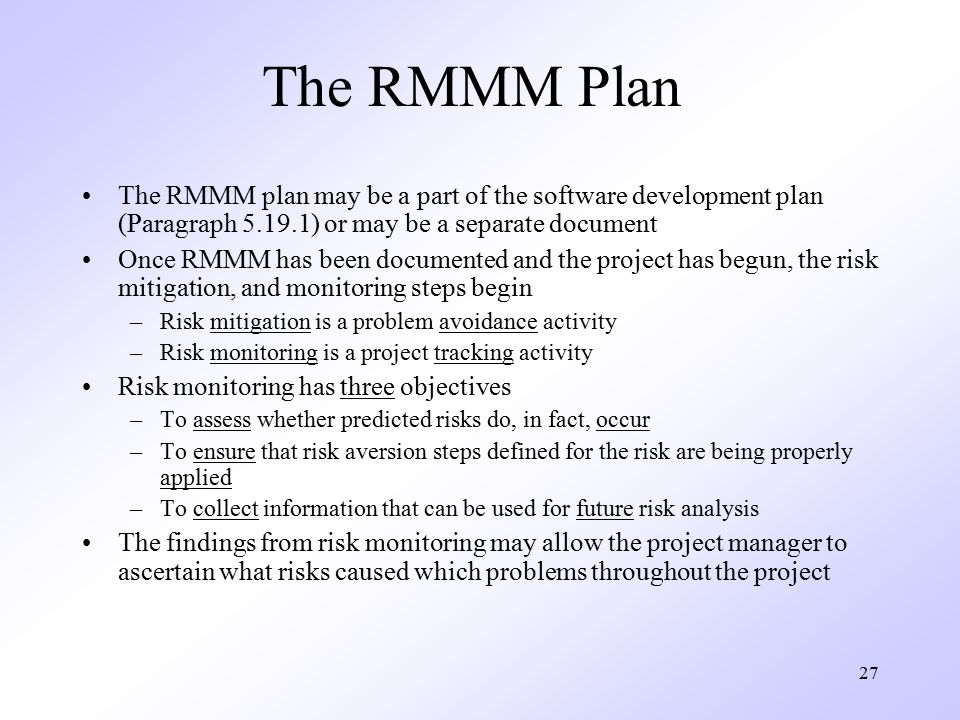 The RMMM Plan

• The RMMM plan may be a part of the software development plan (Paragraph 5.19.1) or may be a separate document

• Once RMMM has been documented and the project has begun, the risk mitigation, and monitoring steps begin
– Risk mitigation is a problem avoidance activity
– Risk monitoring is a project tracking activity

• Risk monitoring has three objectives
– To assess whether predicted risks do, in fact, occur
– To ensure that risk aversion steps defined for the risk are being properly applied
– To collect information that can be used for future risk analysis

• The findings from risk monitoring may allow the project manager to ascertain what risks caused which problems throughout the project

27